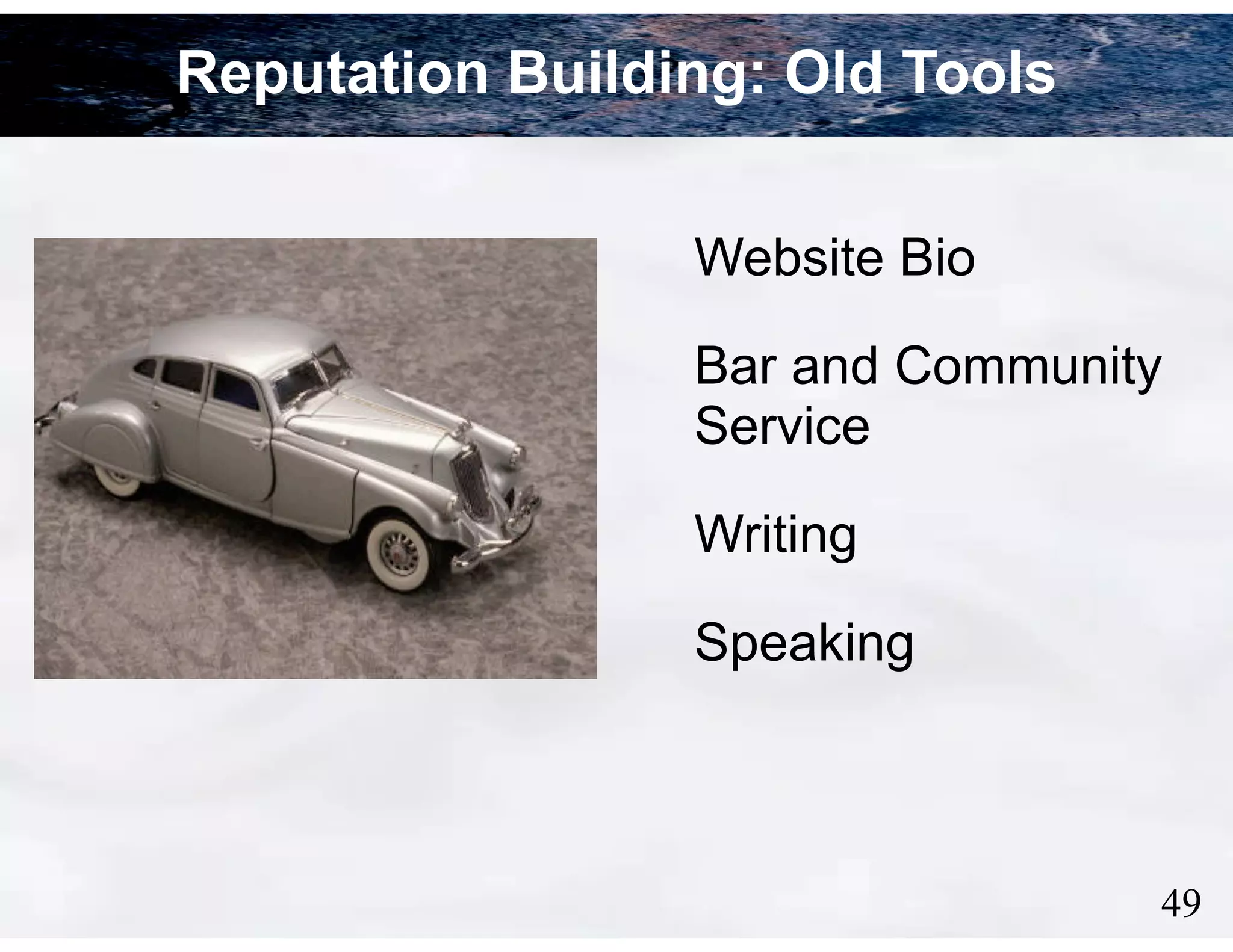 Reputation Building: Old Tools

Website Bio

Bar and Community Service

Writing

Speaking

49